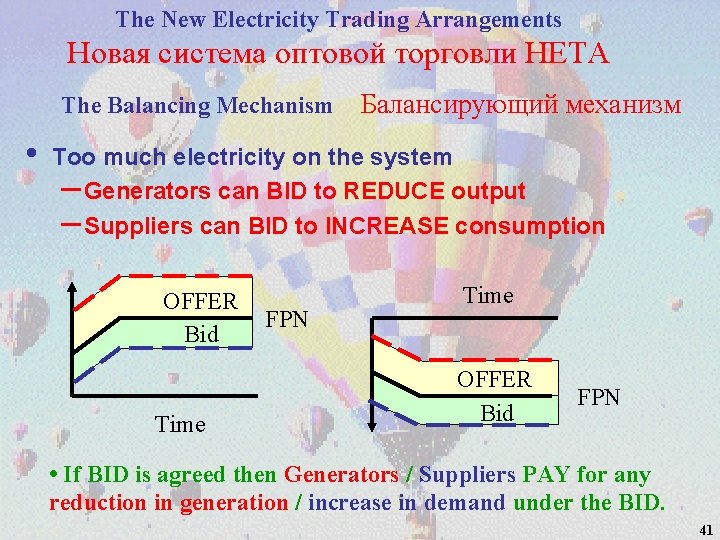 The New Electricity Trading Arrangements
Новая система оптовой торговли НЕТА

The Balancing Mechanism Балансирующий механизм

• Too much electricity on the system
– Generators can BID to REDUCE output
– Suppliers can BID to INCREASE consumption

OFFER
Bid
FPN
Time

Time
OFFER
Bid
FPN

• If BID is agreed then Generators / Suppliers PAY for any reduction in generation / increase in demand under the BID.

41